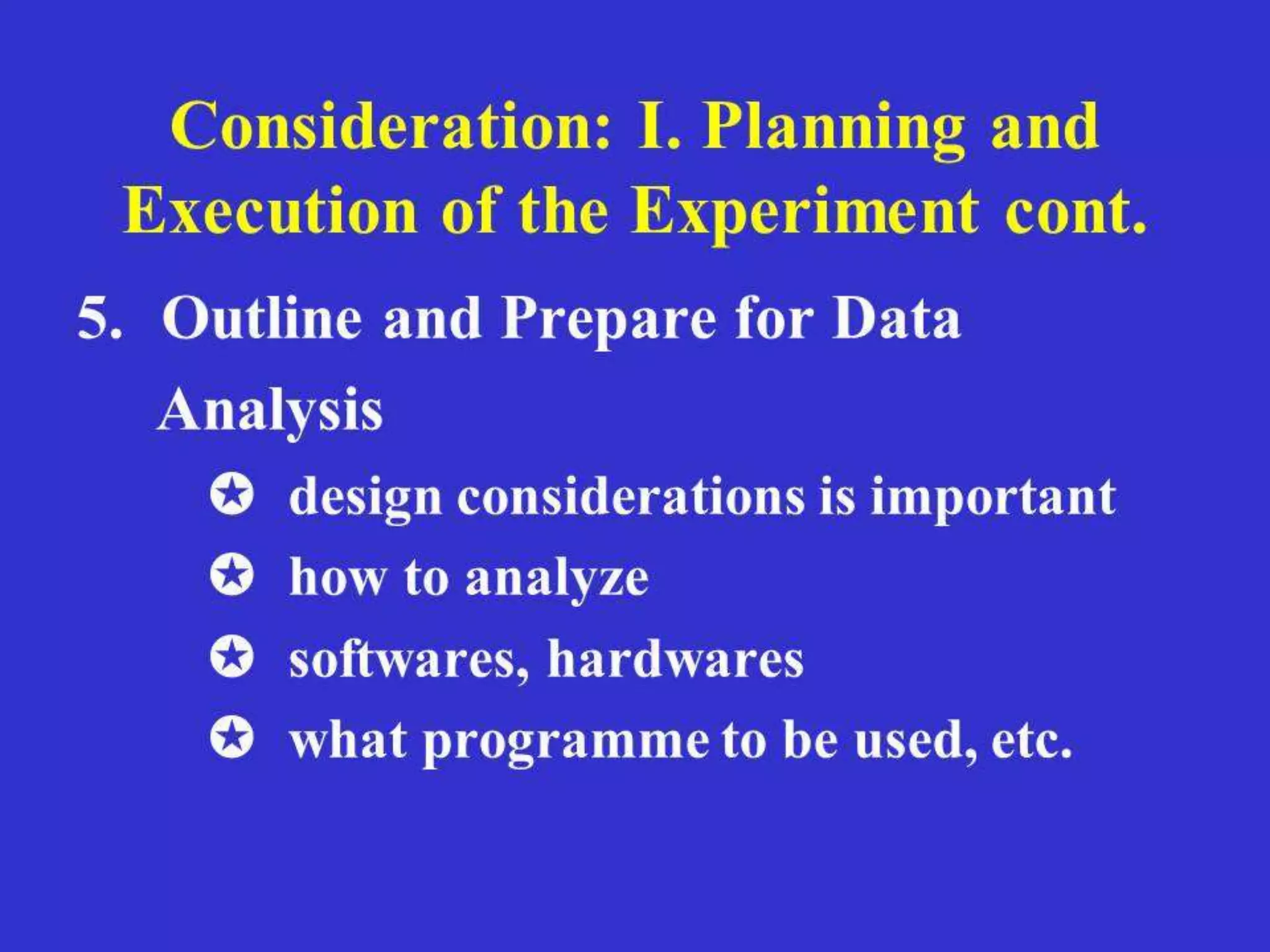 Consideration: I. Planning and Execution of the Experiment cont.

5. Outline and Prepare for Data Analysis

✪ design considerations is important

✪ how to analyze

✪ softwares, hardwares

✪ what programme to be used, etc.